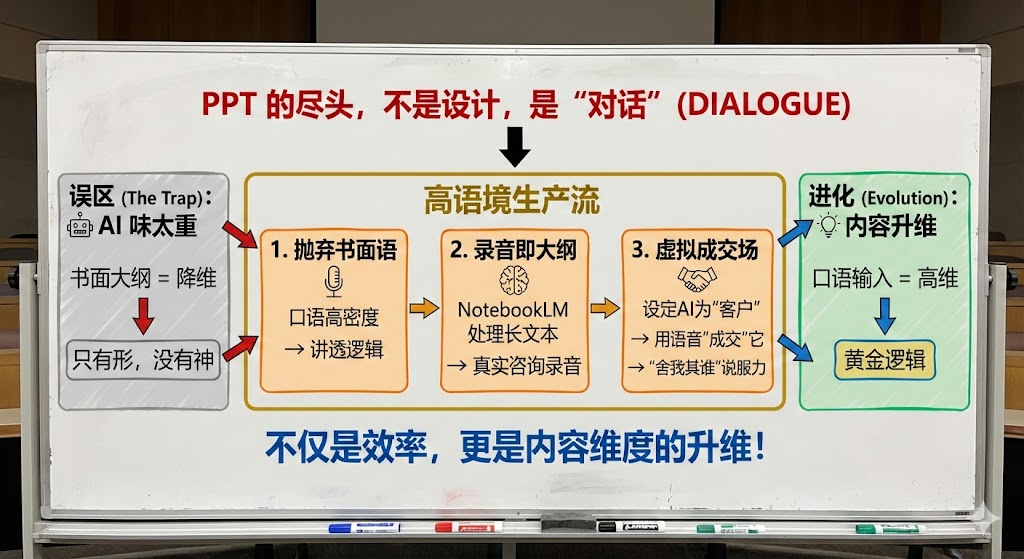 PPT 的尽头，不是设计，是“对话”(DIALOGUE)

误区 (The Trap)：
AI 味太重

书面大纲 = 降维

只有形，没有神

高语境生产流

1. 抛弃书面语
口语高密度
→ 讲透逻辑

2. 录音即大纲
NotebookLM
处理长文本
→ 真实咨询录音

3. 虚拟成交场
设定AI为“客户”
→ 用语音“成交”它
→ “舍我其谁”说服力

进化 (Evolution)：
内容升维

口语输入 = 高维

黄金逻辑

不仅是效率，更是内容维度的升维！